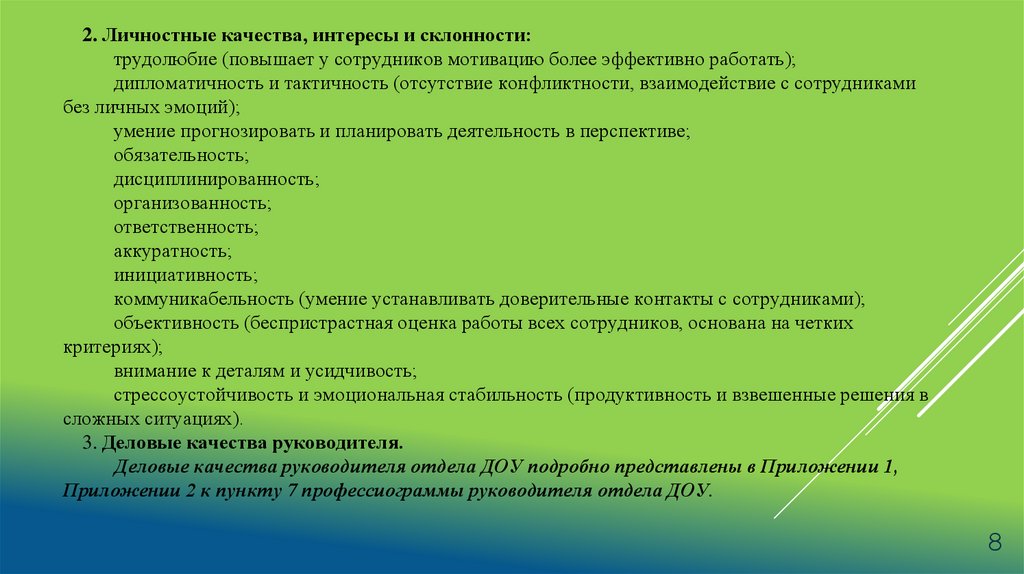 2. Личностные качества, интересы и склонности:

трудолюбие (повышает у сотрудников мотивацию более эффективно работать);

дипломатичность и тактичность (отсутствие конфликтности, взаимодействие с сотрудниками без личных эмоций);

умение прогнозировать и планировать деятельность в перспективе;

обязательность;

дисциплинированность;

организованность;

ответственность;

аккуратность;

инициативность;

коммуникабельность (умение устанавливать доверительные контакты с сотрудниками);

объективность (беспристрастная оценка работы всех сотрудников, основана на четких критериях);

внимание к деталям и усидчивость;

стрессоустойчивость и эмоциональная стабильность (продуктивность и взвешенные решения в сложных ситуациях).

3. Деловые качества руководителя.

Деловые качества руководителя отдела ДОУ подробно представлены в Приложении 1, Приложении 2 к пункту 7 профессиограммы руководителя отдела ДОУ.

8